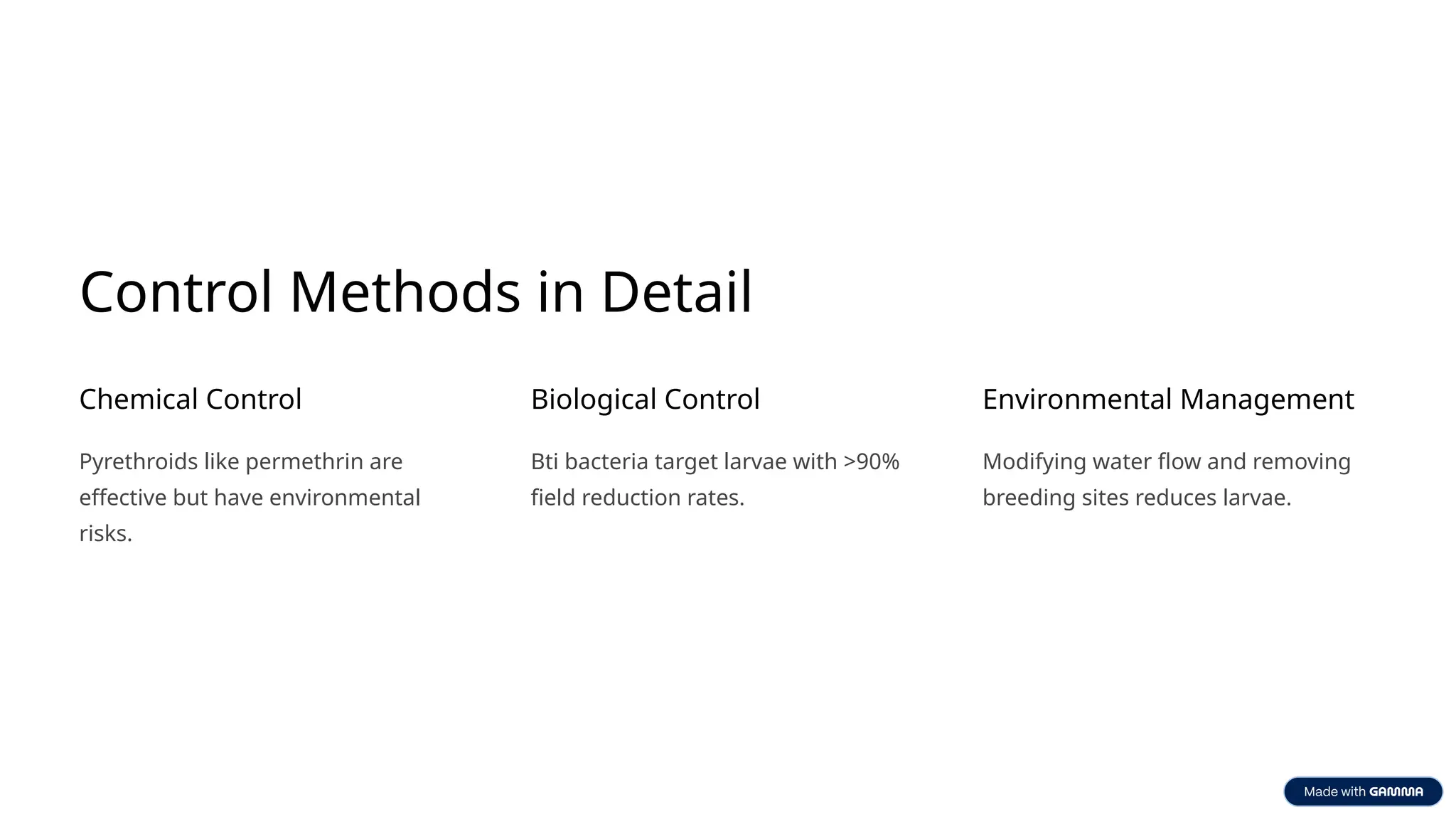 Control Methods in Detail

Chemical Control

Pyrethroids like permethrin are effective but have environmental risks.

Biological Control

Bti bacteria target larvae with >90% field reduction rates.

Environmental Management

Modifying water flow and removing breeding sites reduces larvae.

Made with GAMMA